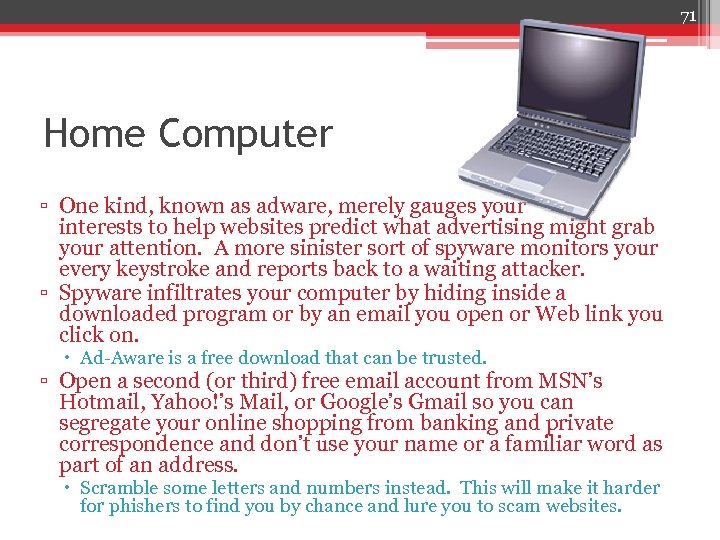 71

Home Computer

▫ One kind, known as adware, merely gauges your interests to help websites predict what advertising might grab your attention. A more sinister sort of spyware monitors your every keystroke and reports back to a waiting attacker.

▫ Spyware infiltrates your computer by hiding inside a downloaded program or by an email you open or Web link you click on.

• Ad-Aware is a free download that can be trusted.

▫ Open a second (or third) free email account from MSN's Hotmail, Yahoo!'s Mail, or Google's Gmail so you can segregate your online shopping from banking and private correspondence and don't use your name or a familiar word as part of an address.

• Scramble some letters and numbers instead. This will make it harder for phishers to find you by chance and lure you to scam websites.